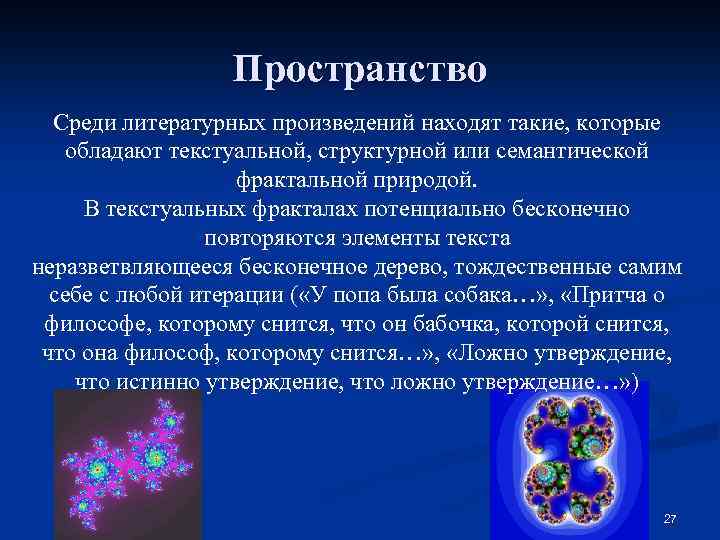 Пространство

Среди литературных произведений находят такие, которые обладают текстуальной, структурной или семантической фрактальной природой.
В текстуальных фракталах потенциально бесконечно повторяются элементы текста
неразветвляющееся бесконечное дерево, тождественные самим себе с любой итерации («У попа была собака…», «Притча о философе, которому снится, что он бабочка, которой снится, что она философ, которому снится…», «Ложно утверждение, что истинно утверждение, что ложно утверждение…»)

27